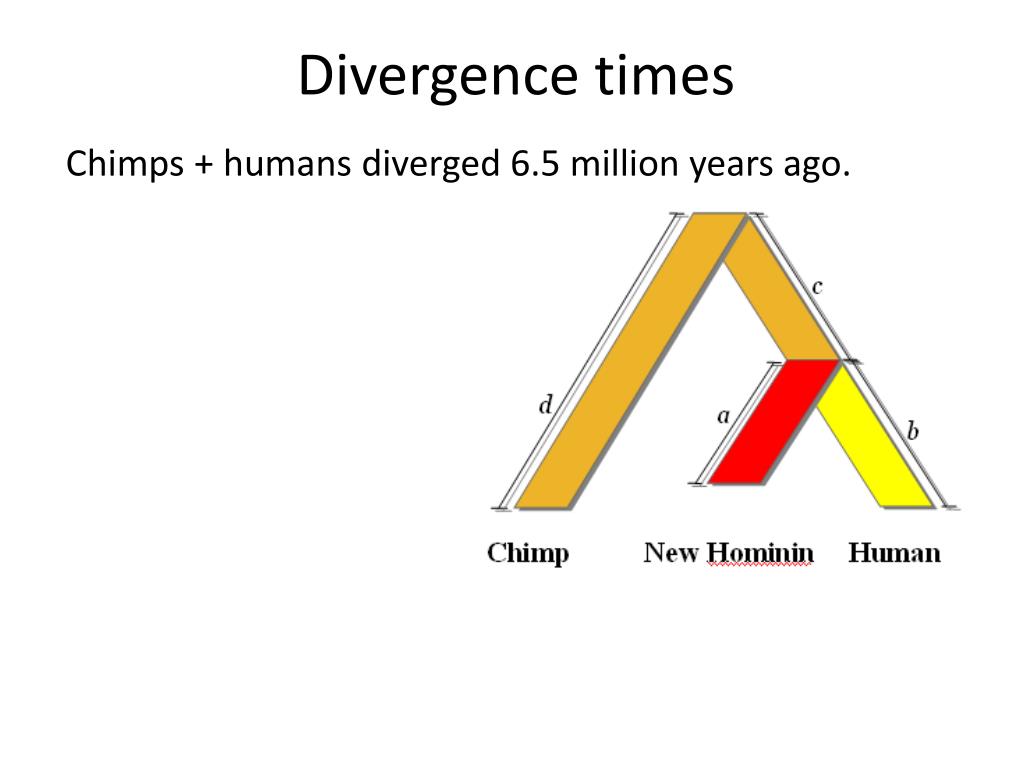 Divergence times

Chimps + humans diverged 6.5 million years ago.

c
d
a
b

Chimp
New Hominin
Human